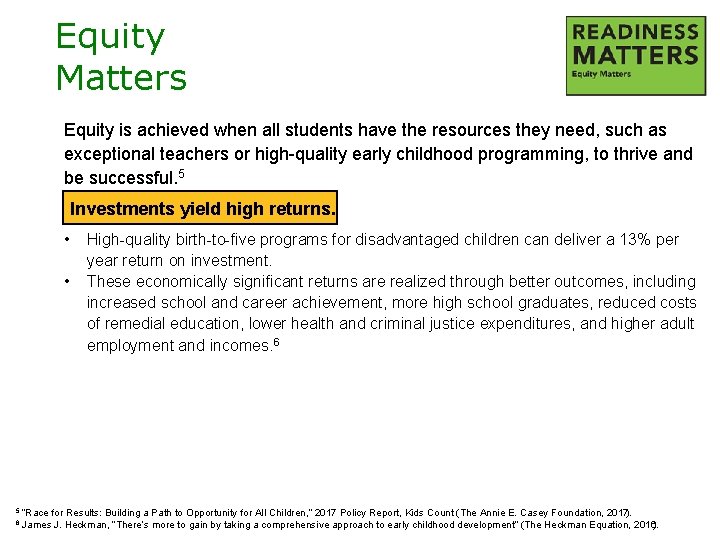 Equity Matters

READINESS MATTERS
Equity Matters

Equity is achieved when all students have the resources they need, such as exceptional teachers or high-quality early childhood programming, to thrive and be successful.$^5$

Investments yield high returns.

• High-quality birth-to-five programs for disadvantaged children can deliver a 13% per year return on investment.
• These economically significant returns are realized through better outcomes, including increased school and career achievement, more high school graduates, reduced costs of remedial education, lower health and criminal justice expenditures, and higher adult employment and incomes.$^6$

$^5$ "Race for Results: Building a Path to Opportunity for All Children," 2017 Policy Report, Kids Count (The Annie E. Casey Foundation, 2017).
$^6$ James J. Heckman, "There's more to gain by taking a comprehensive approach to early childhood development" (The Heckman Equation, 2016).